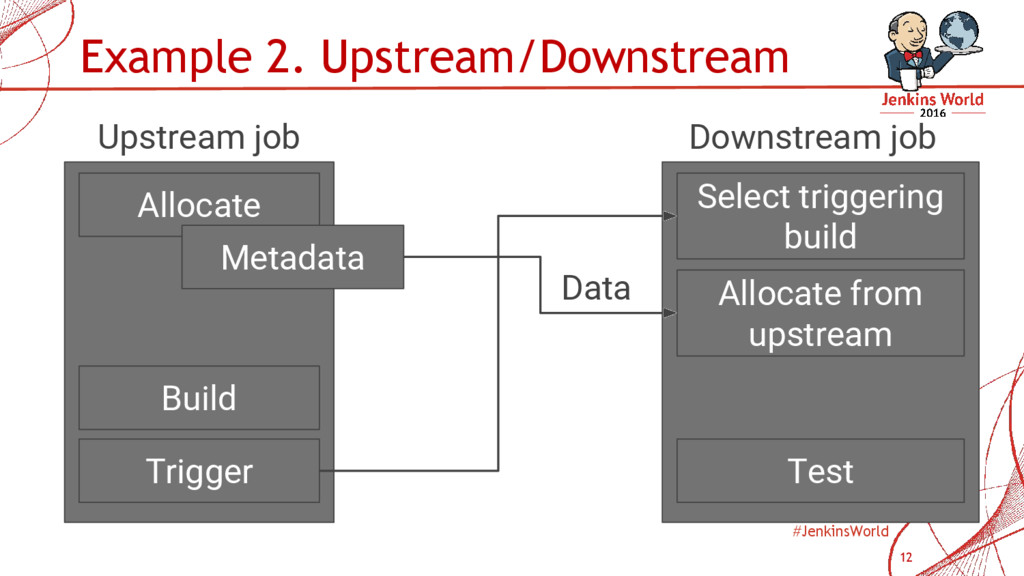 Example 2. Upstream/Downstream

Jenkins World 2016

Upstream job

Allocate

Metadata

Build

Trigger

Data

Downstream job

Select triggering build

Allocate from upstream

Test

#JenkinsWorld

12